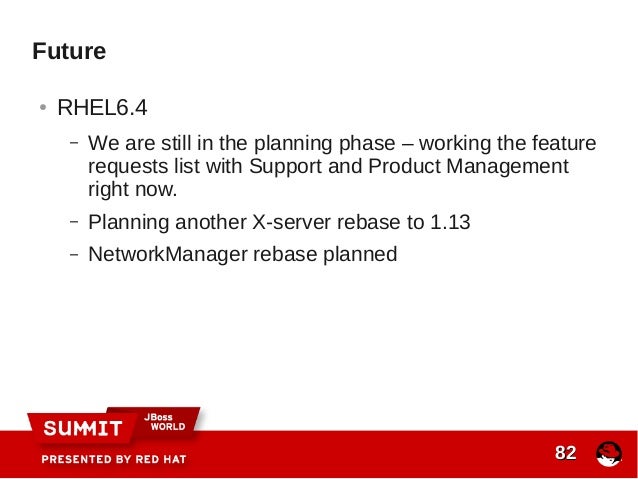 Future

• RHEL6.4

– We are still in the planning phase – working the feature requests list with Support and Product Management right now.

– Planning another X-server rebase to 1.13

– NetworkManager rebase planned

SUMMIT JBoss WORLD

PRESENTED BY RED HAT

82